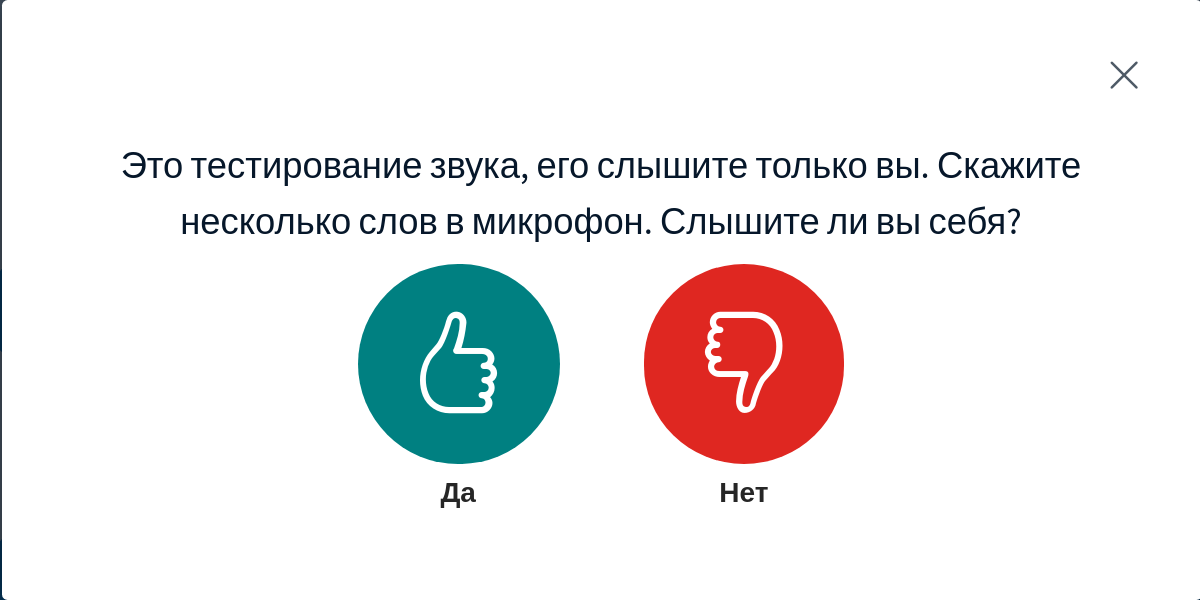 Это тестирование звука, его слышите только вы. Скажите несколько слов в микрофон. Слышите ли вы себя?

Да

Нет